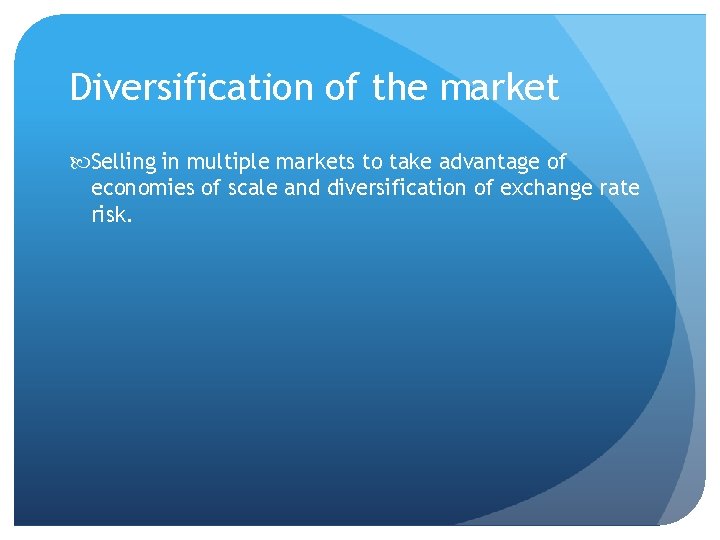 Diversification of the market

Selling in multiple markets to take advantage of economies of scale and diversification of exchange rate risk.